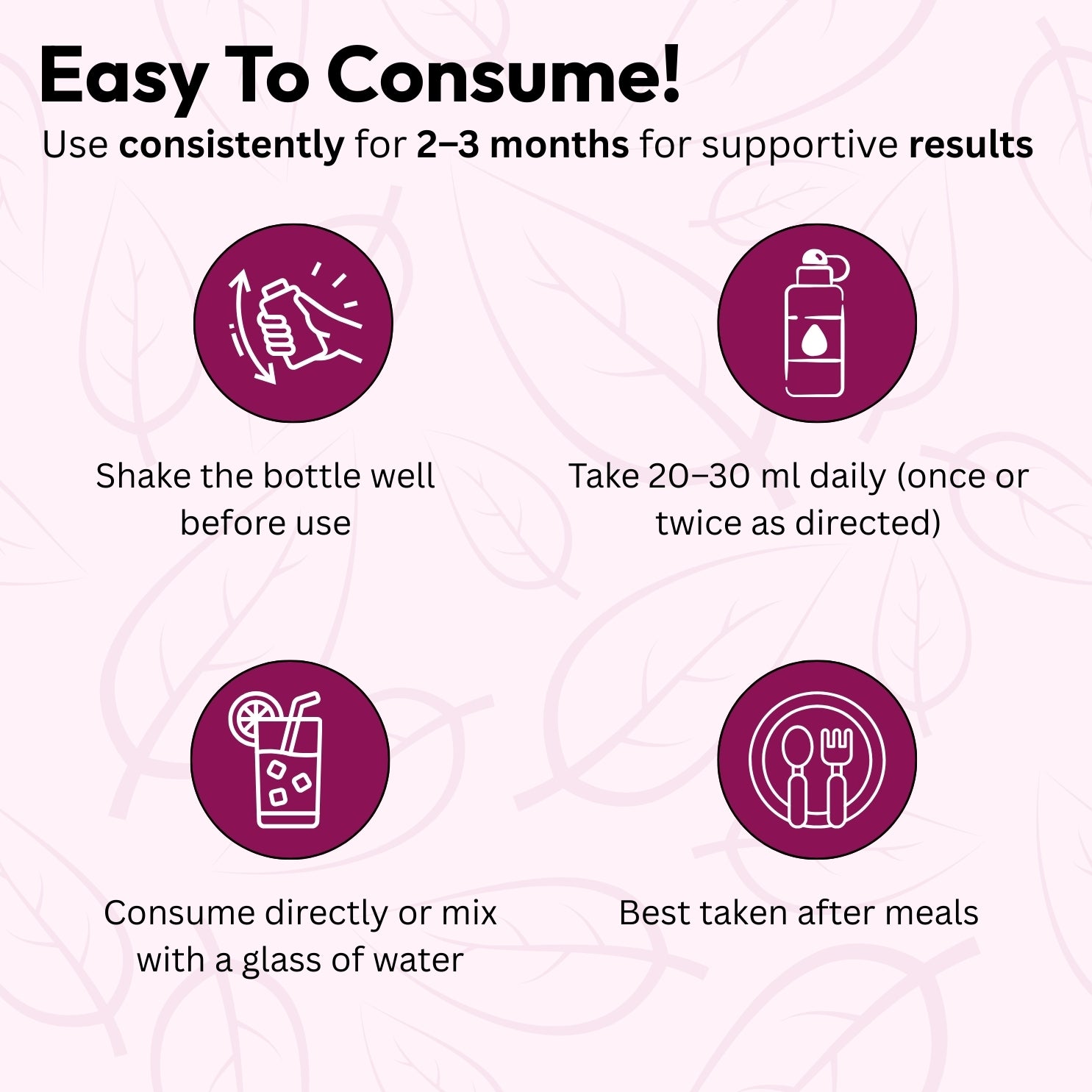 Easy To Consume!

Use consistently for 2–3 months for supportive results

Shake the bottle well before use

Take 20–30 ml daily (once or twice as directed)

Consume directly or mix with a glass of water

Best taken after meals